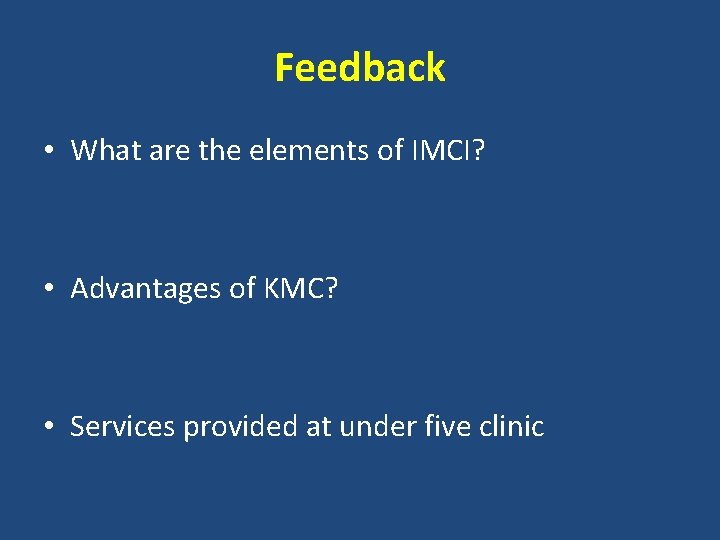 Feedback

• What are the elements of IMCI?

• Advantages of KMC?

• Services provided at under five clinic